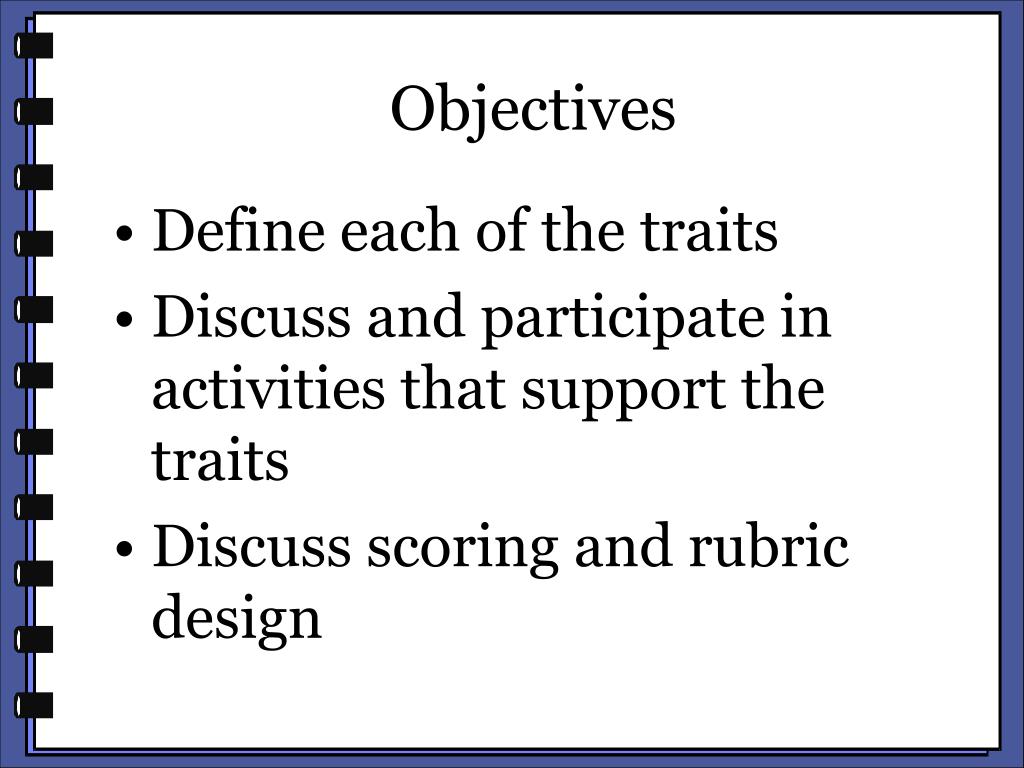 Objectives

• Define each of the traits
• Discuss and participate in activities that support the traits
• Discuss scoring and rubric design